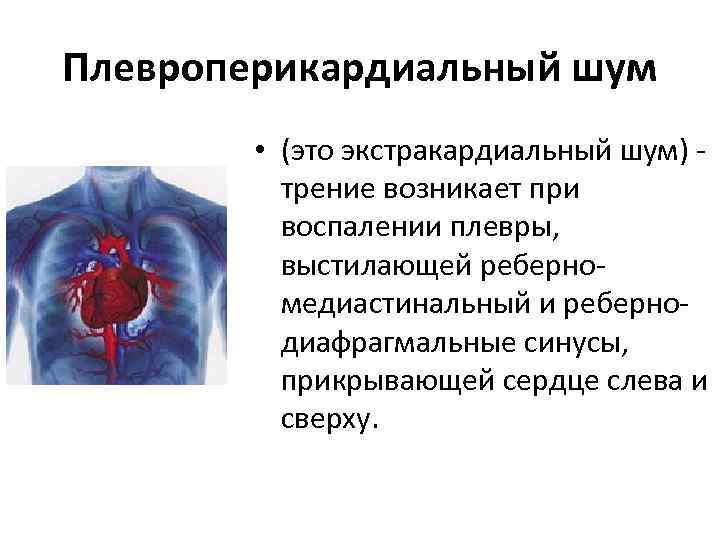 Плевроперикардиальный шум

• (это экстракардиальный шум) - трение возникает при воспалении плевры, выстилающей реберно-медиастинальный и реберно-диафрагмальные синусы, прикрывающей сердце слева и сверху.